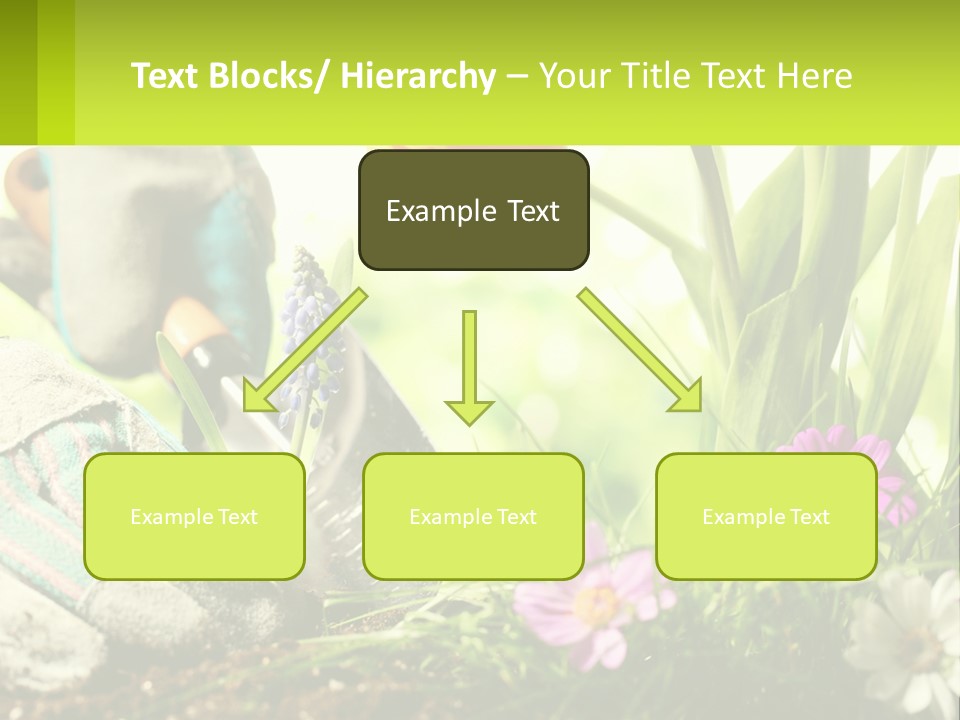 Text Blocks/ Hierarchy – Your Title Text Here

Example Text

Example Text

Example Text

Example Text